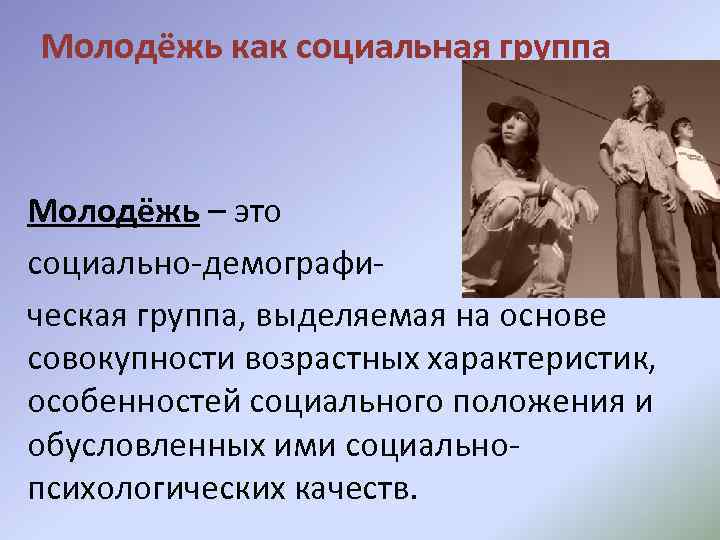 Молодёжь как социальная группа

Молодёжь – это социально-демографическая группа, выделяемая на основе совокупности возрастных характеристик, особенностей социального положения и обусловленных ими социально-психологических качеств.